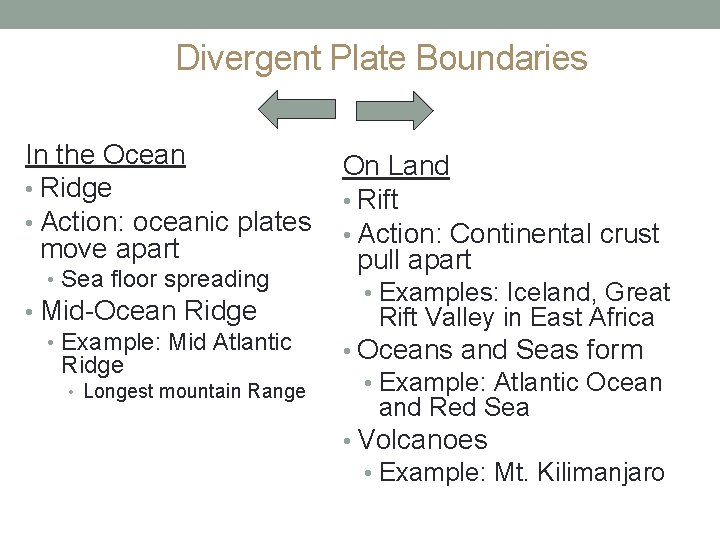 Divergent Plate Boundaries

In the Ocean

• Ridge
• Action: oceanic plates move apart
  • Sea floor spreading
• Mid-Ocean Ridge
  • Example: Mid Atlantic Ridge
    • Longest mountain Range

On Land

• Rift
• Action: Continental crust pull apart
  • Examples: Iceland, Great Rift Valley in East Africa
• Oceans and Seas form
  • Example: Atlantic Ocean and Red Sea
• Volcanoes
  • Example: Mt. Kilimanjaro